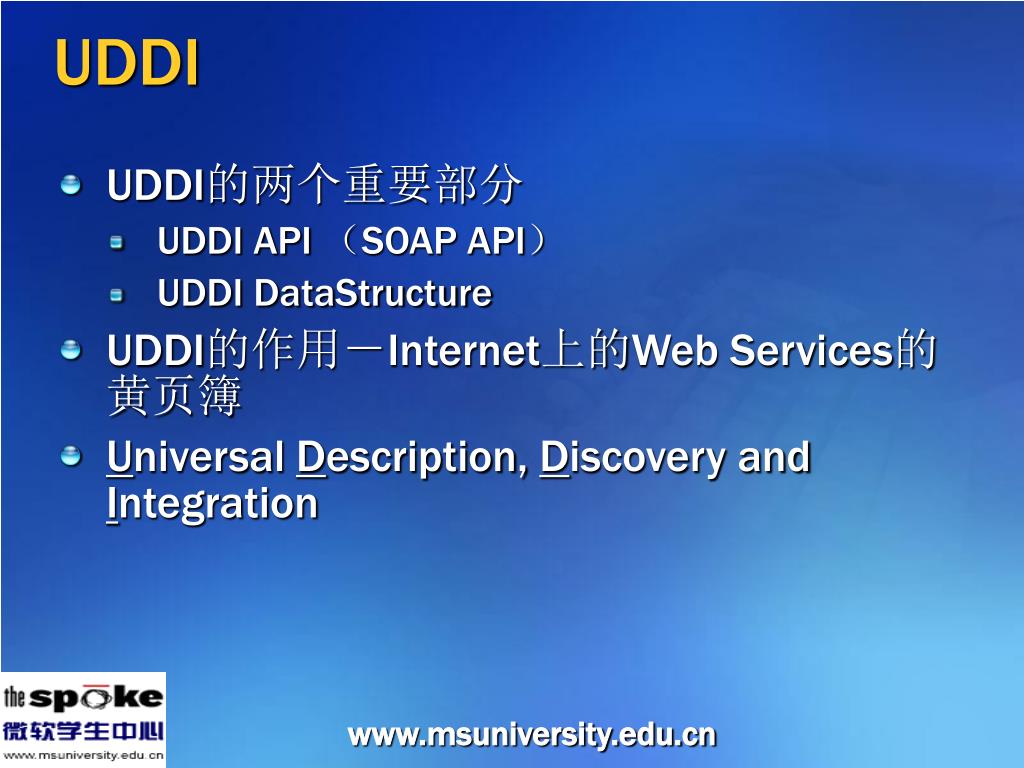 UDDI

UDDI的两个重要部分

UDDI API （SOAP API）

UDDI DataStructure

UDDI的作用－Internet上的Web Services的黄页簿

Universal Description, Discovery and Integration

the spoke
微软学生中心
www.msuniversity.edu.cn

www.msuniversity.edu.cn